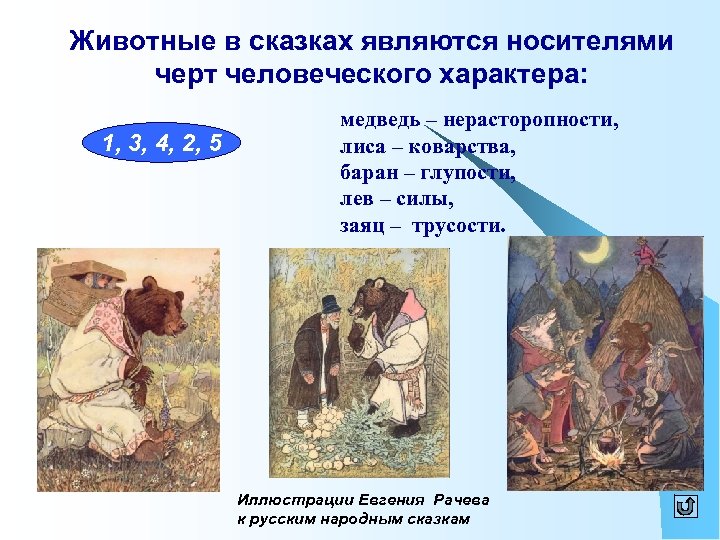 Животные в сказках являются носителями черт человеческого характера:

1, 3, 4, 2, 5

медведь – нерасторопности,
лиса – коварства,
баран – глупости,
лев – силы,
заяц – трусости.

Иллюстрации Евгения Рачева
к русским народным сказкам